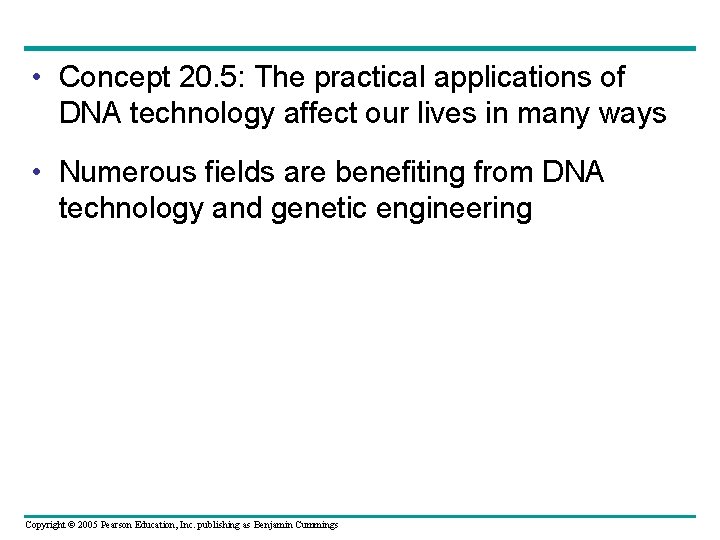 • Concept 20.5: The practical applications of DNA technology affect our lives in many ways

• Numerous fields are benefiting from DNA technology and genetic engineering

Copyright © 2005 Pearson Education, Inc. publishing as Benjamin Cummings